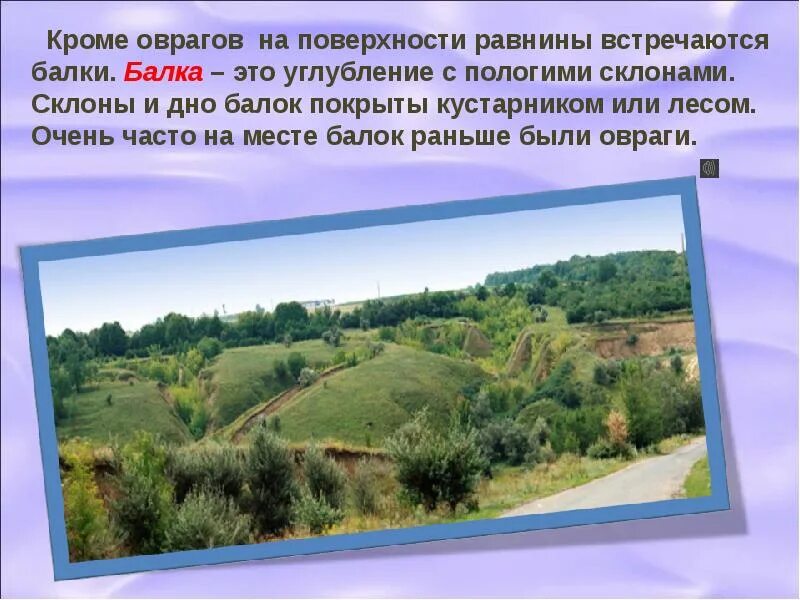 Кроме оврагов на поверхности равнины встречаются балки. Балка – это углубление с пологими склонами. Склоны и дно балок покрыты кустарником или лесом. Очень часто на месте балок раньше были овраги.